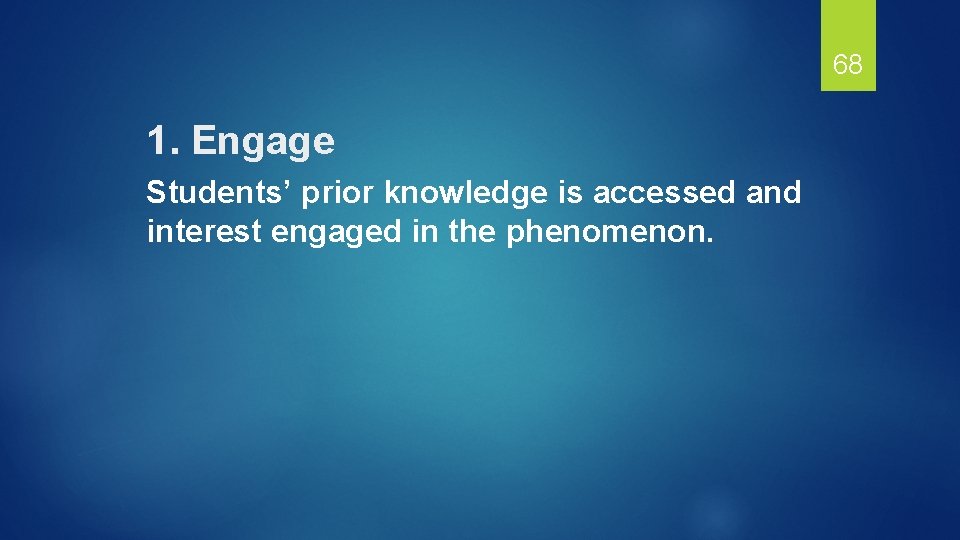 68

1. Engage

Students’ prior knowledge is accessed and interest engaged in the phenomenon.